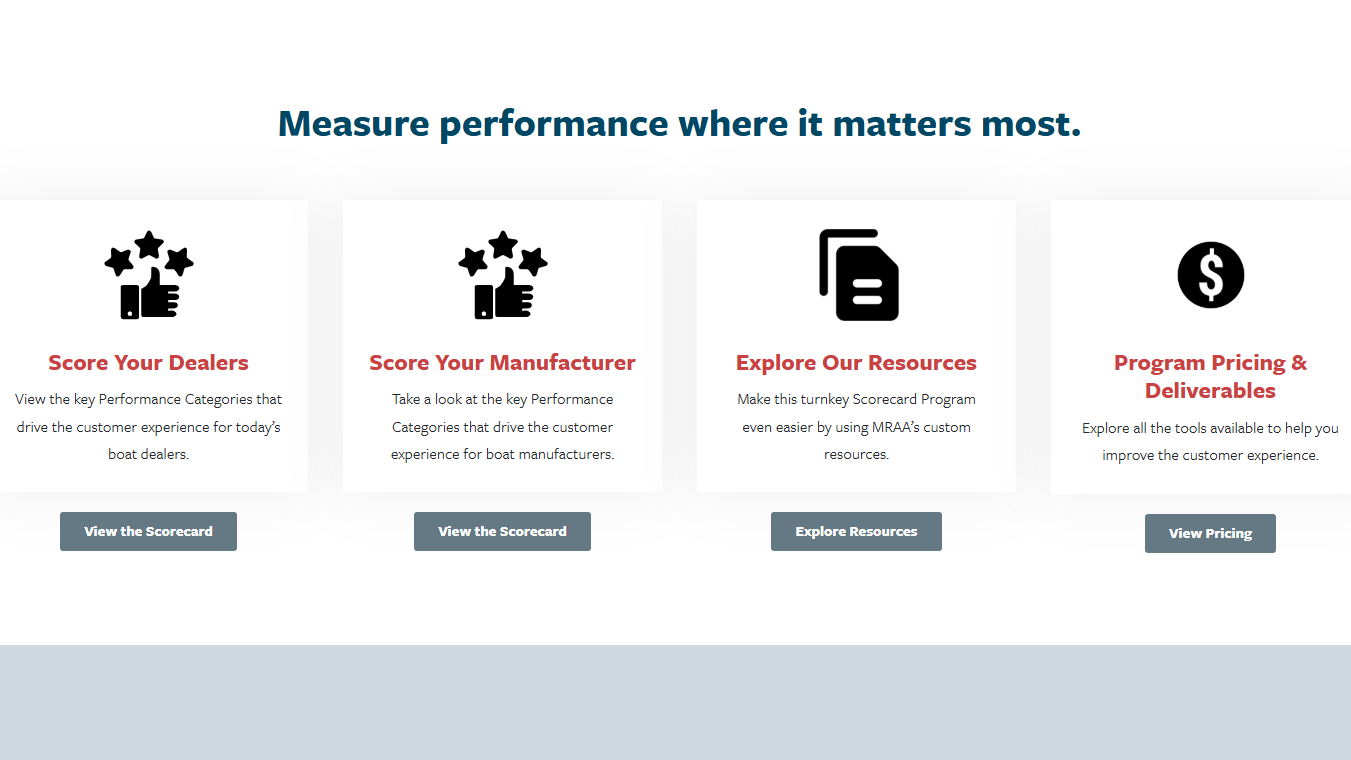 Measure performance where it matters most.

Score Your Dealers

View the key Performance Categories that drive the customer experience for today's boat dealers.

View the Scorecard

Score Your Manufacturer

Take a look at the key Performance Categories that drive the customer experience for boat manufacturers.

View the Scorecard

Explore Our Resources

Make this turnkey Scorecard Program even easier by using MRAA's custom resources.

Explore Resources

Program Pricing & Deliverables

Explore all the tools available to help you improve the customer experience.

View Pricing